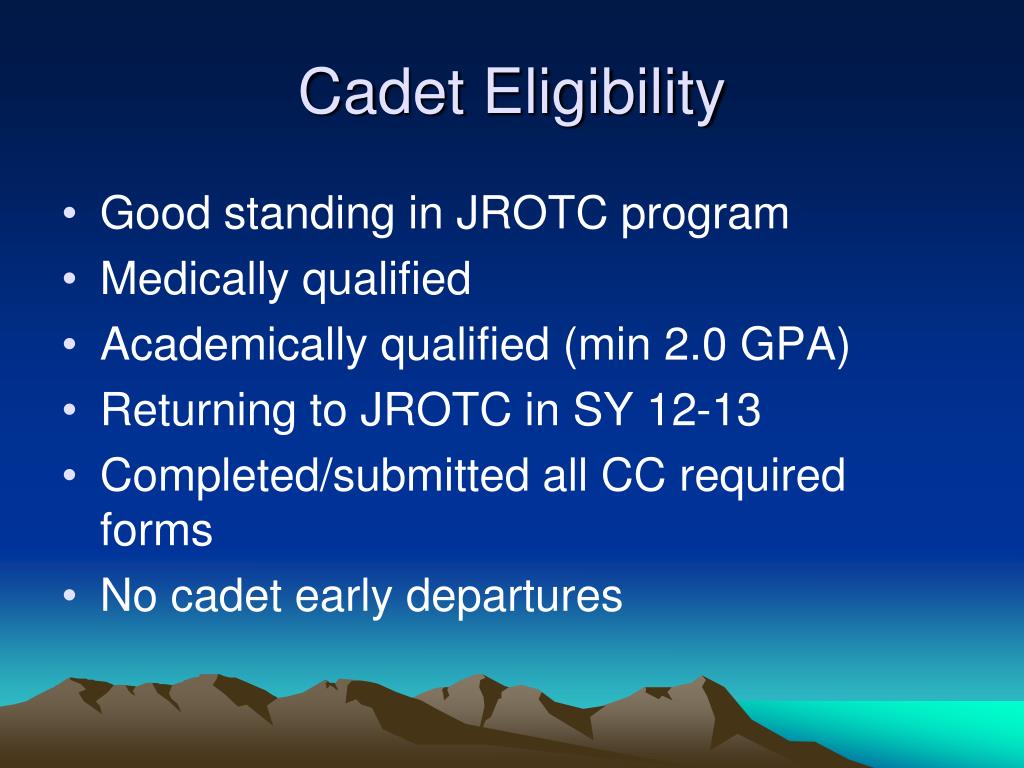 Cadet Eligibility

• Good standing in JROTC program
• Medically qualified
• Academically qualified (min 2.0 GPA)
• Returning to JROTC in SY 12-13
• Completed/submitted all CC required forms
• No cadet early departures